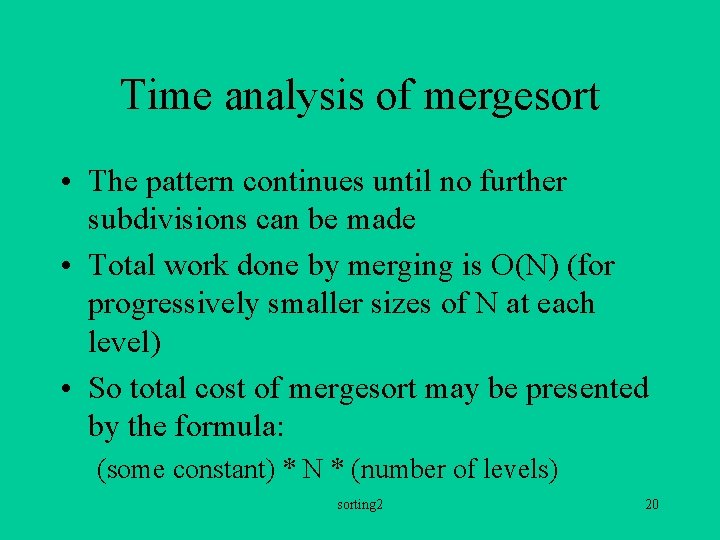 Time analysis of mergesort

• The pattern continues until no further subdivisions can be made

• Total work done by merging is O(N) (for progressively smaller sizes of N at each level)

• So total cost of mergesort may be presented by the formula:

(some constant) * N * (number of levels)

sorting2

20